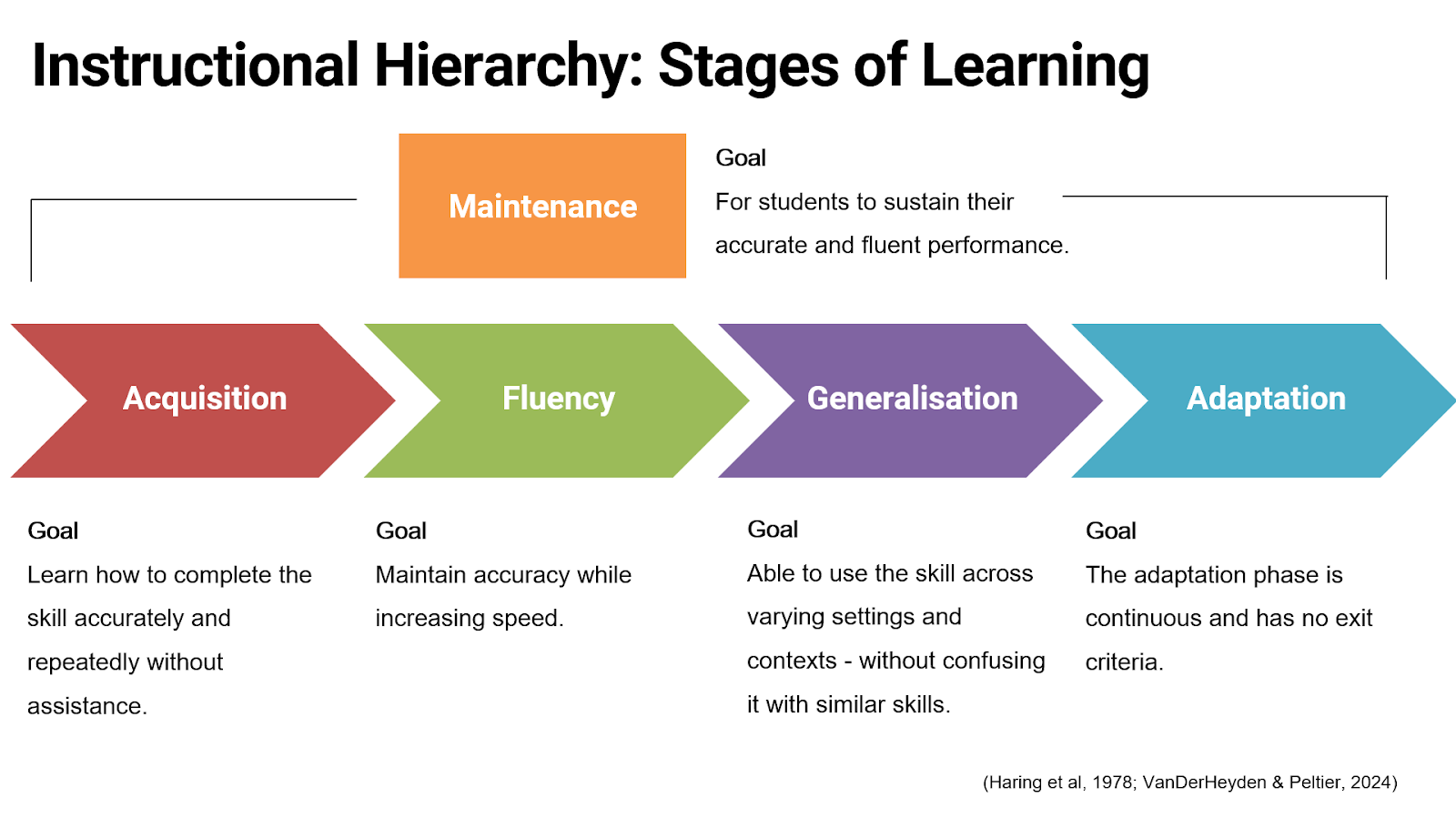 Instructional Hierarchy: Stages of Learning

Maintenance

Goal
For students to sustain their accurate and fluent performance.

Acquisition

Fluency

Generalisation

Adaptation

Goal
Learn how to complete the skill accurately and repeatedly without assistance.

Goal
Maintain accuracy while increasing speed.

Goal
Able to use the skill across varying settings and contexts - without confusing it with similar skills.

Goal
The adaptation phase is continuous and has no exit criteria.

(Haring et al, 1978; VanDerHeyden & Peltier, 2024)